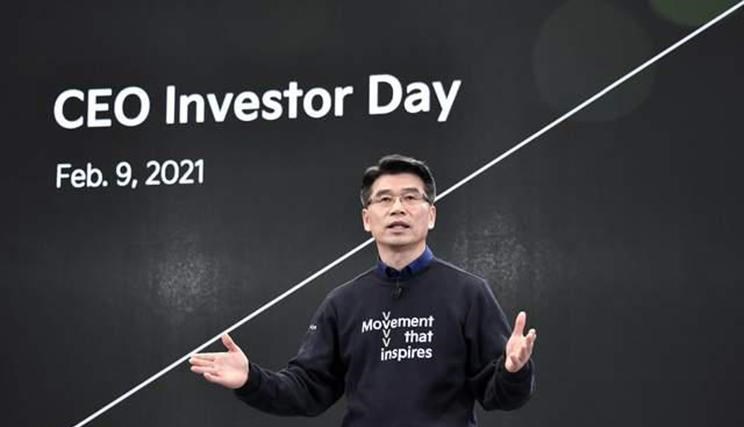 CEO Investor Day

Feb. 9, 2021

Movement that inspires